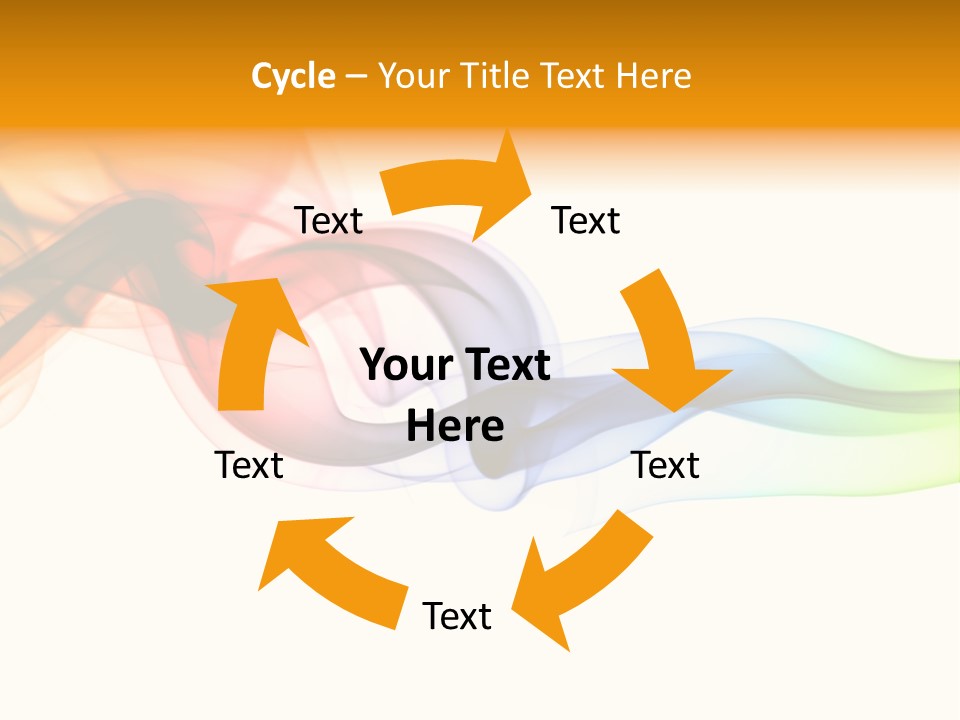 Cycle – Your Title Text Here

Text

Text

Your Text Here

Text

Text

Text